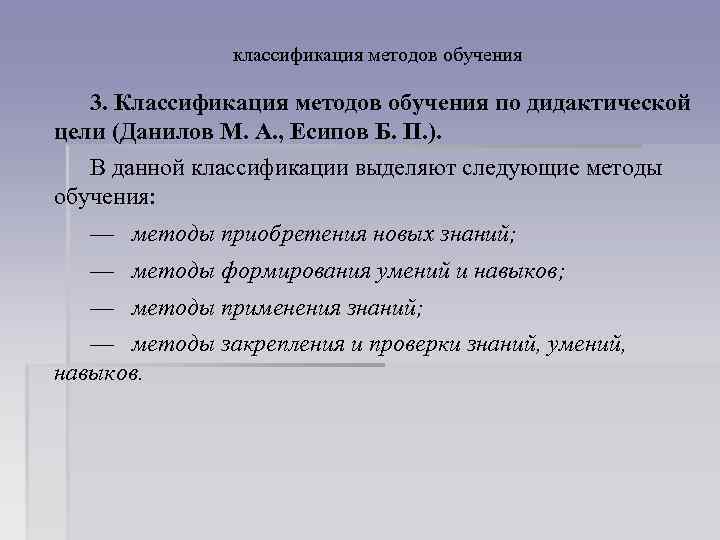 классификация методов обучения

3. Классификация методов обучения по дидактической цели (Данилов М. А., Есипов Б. П.).

В данной классификации выделяют следующие методы обучения:

— методы приобретения новых знаний;

— методы формирования умений и навыков;

— методы применения знаний;

— методы закрепления и проверки знаний, умений, навыков.